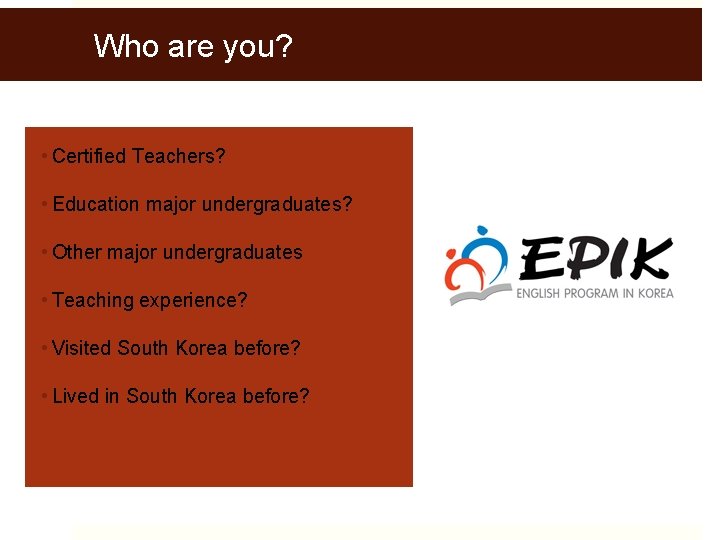 Who are you?

• Certified Teachers?

• Education major undergraduates?

• Other major undergraduates

• Teaching experience?

• Visited South Korea before?

• Lived in South Korea before?

EPIK
ENGLISH PROGRAM IN KOREA